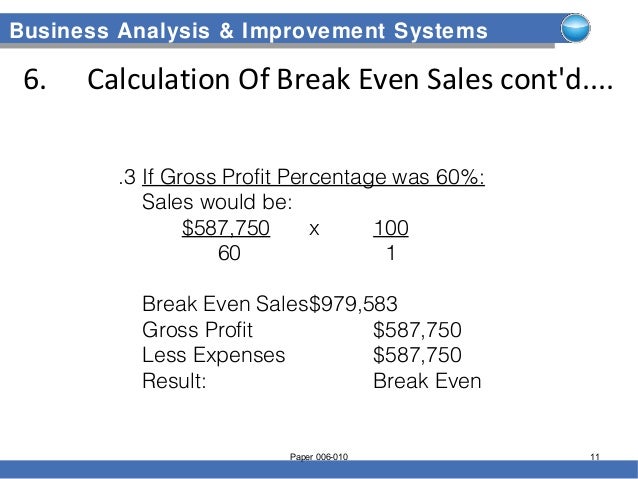 Business Analysis & Improvement Systems

6. Calculation Of Break Even Sales cont'd....

.3 If Gross Profit Percentage was 60%:
Sales would be:
$\frac{\$587,750}{60} \times \frac{100}{1}$

Break Even Sales$979,583
Gross Profit $587,750
Less Expenses $587,750
Result: Break Even

Paper 006-010

11